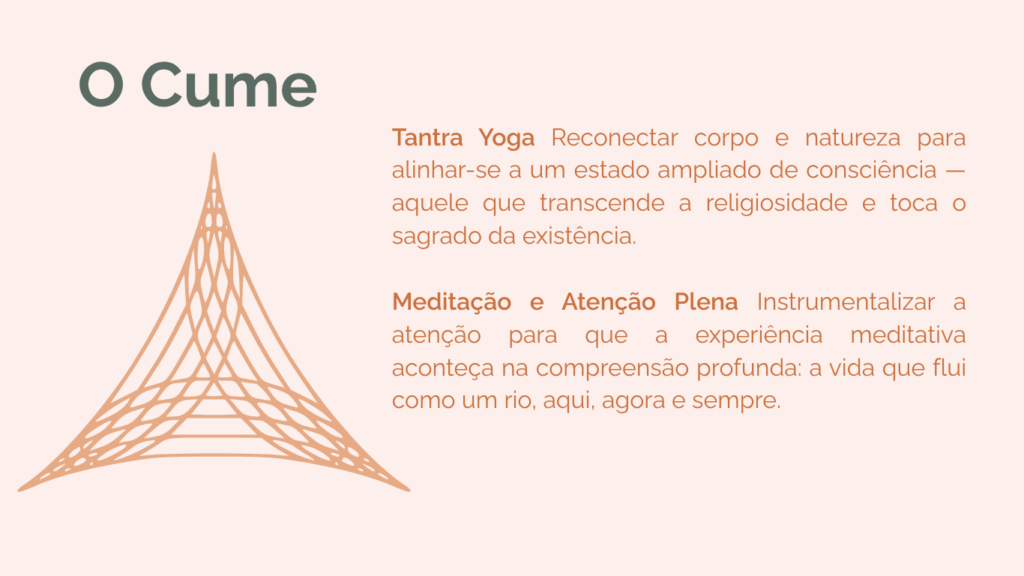 O Cume

Tantra Yoga Reconectar corpo e natureza para alinhar-se a um estado ampliado de consciência — aquele que transcende a religiosidade e toca o sagrado da existência.

Meditação e Atenção Plena Instrumentalizar a atenção para que a experiência meditativa aconteça na compreensão profunda: a vida que flui como um rio, aqui, agora e sempre.